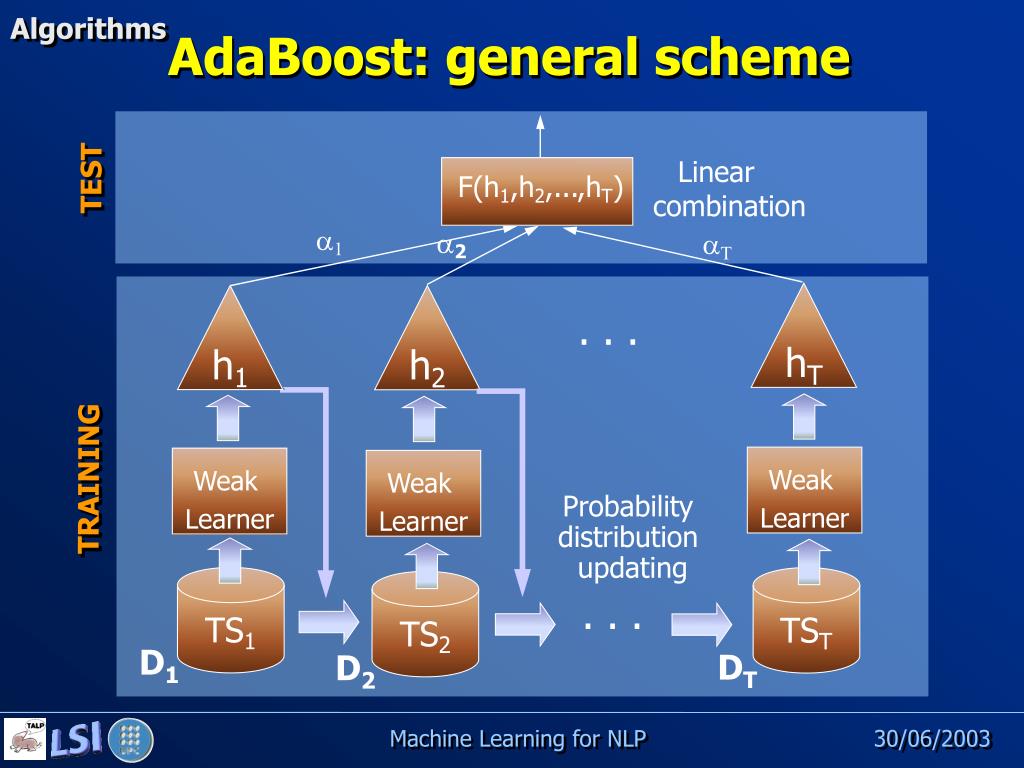 Algorithms

AdaBoost: general scheme

TEST

$F(h_1,h_2,...,h_T)$

Linear combination

$\alpha_1$ $\alpha_2$ $\alpha_T$

TRAINING

$h_1$ $h_2$ . . . $h_T$

Weak Learner

Weak Learner

Probability distribution updating

Weak Learner

$TS_1$ $TS_2$ . . . $TS_T$

$D_1$ $D_2$ $D_T$

TALP

LSI

Machine Learning for NLP

30/06/2003